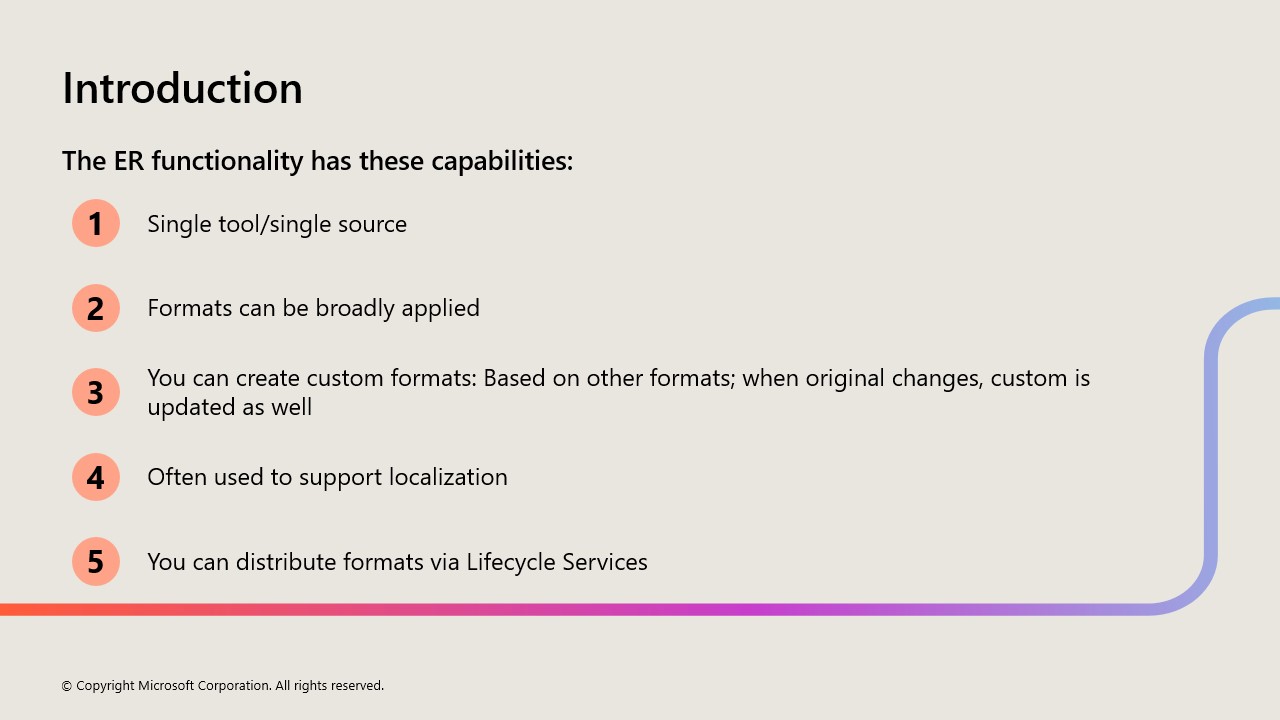 Introduction

The ER functionality has these capabilities:

1 Single tool/single source

2 Formats can be broadly applied

3 You can create custom formats: Based on other formats; when original changes, custom is updated as well

4 Often used to support localization

5 You can distribute formats via Lifecycle Services

© Copyright Microsoft Corporation. All rights reserved.